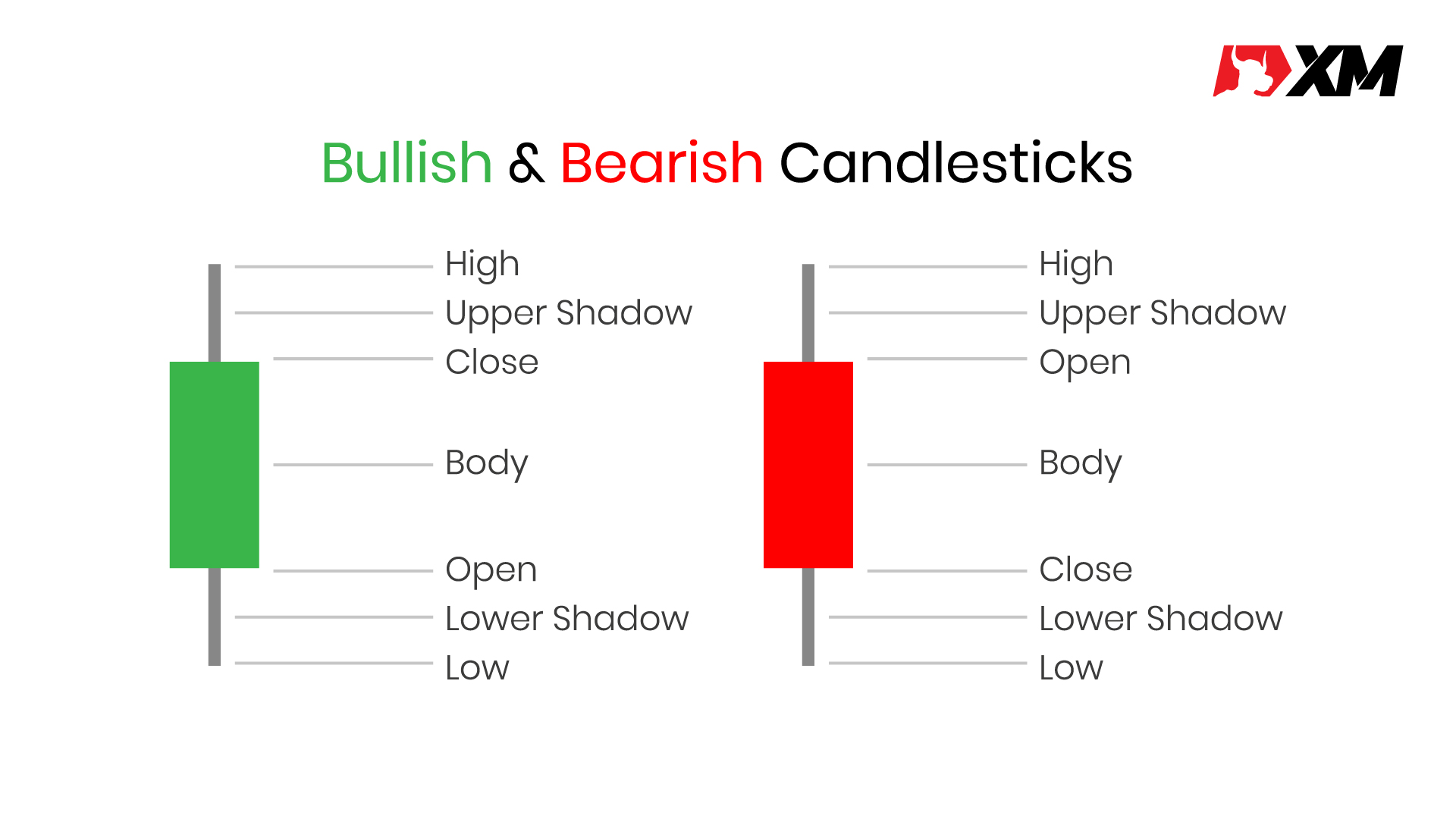 XM

Bullish & Bearish Candlesticks

High
Upper Shadow
Close
Body
Open
Lower Shadow
Low

High
Upper Shadow
Open
Body
Close
Lower Shadow
Low